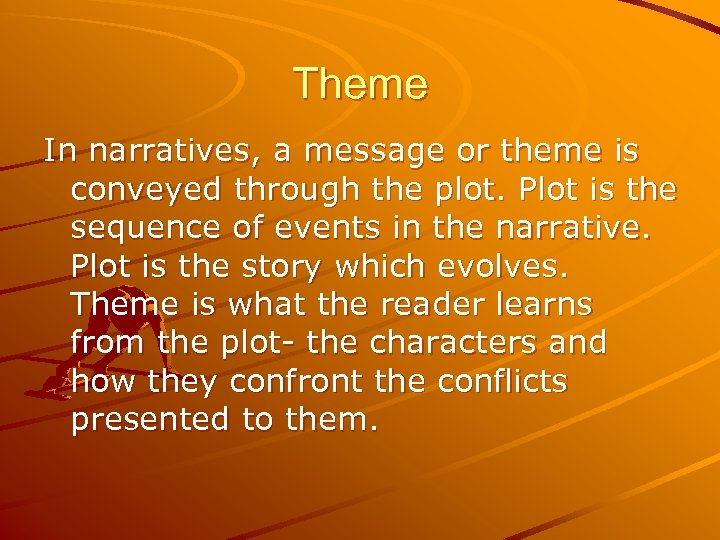 Theme

In narratives, a message or theme is conveyed through the plot. Plot is the sequence of events in the narrative. Plot is the story which evolves. Theme is what the reader learns from the plot- the characters and how they confront the conflicts presented to them.